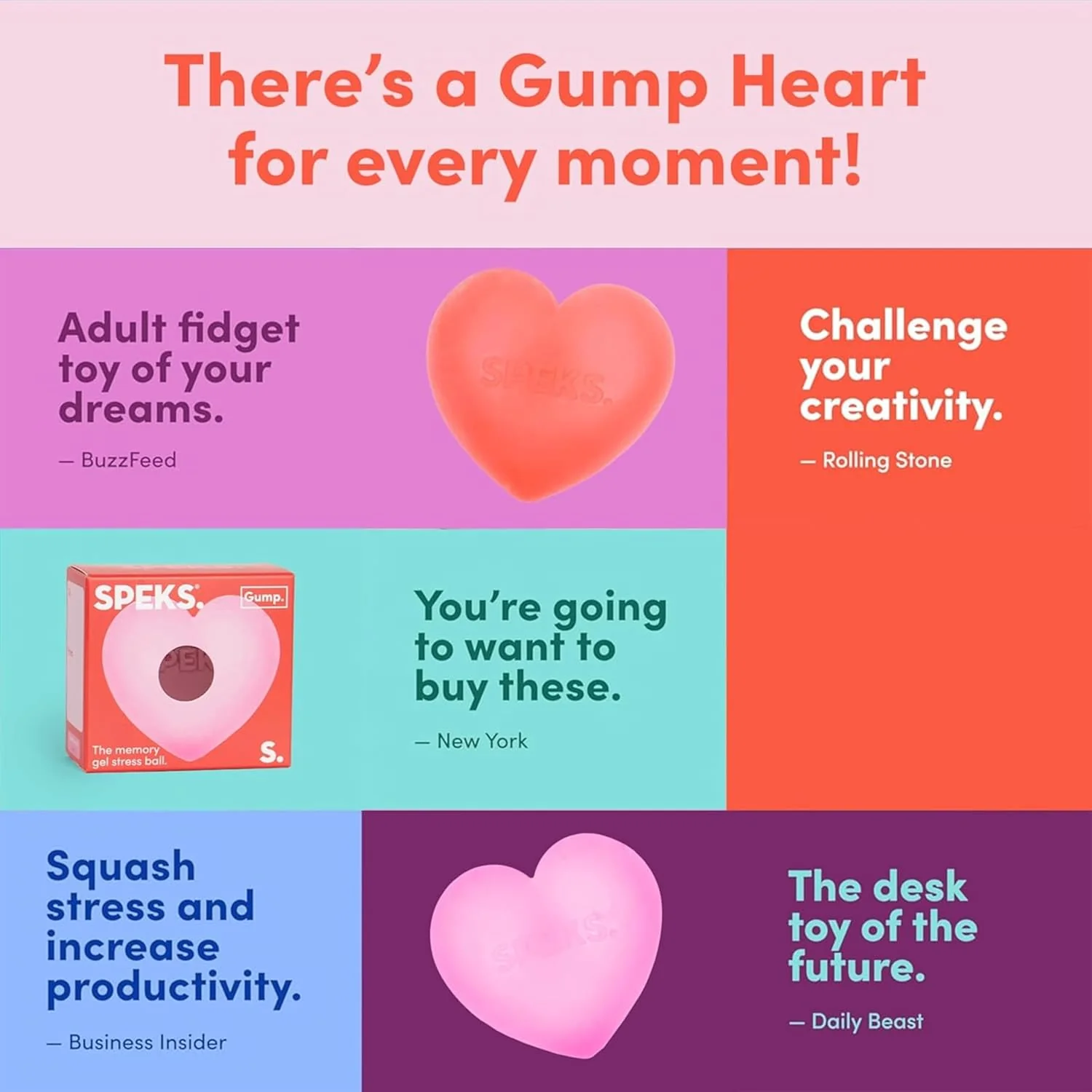 There's a Gump Heart for every moment!

Adult fidget toy of your dreams.

— BuzzFeed

SPEKS.

Challenge your creativity.

— Rolling Stone

SPEKS. Gump.

The memory gel stress ball.

S.

You're going to want to buy these.

— New York

Squash stress and increase productivity.

— Business Insider

SPEKS.

The desk toy of the future.

— Daily Beast